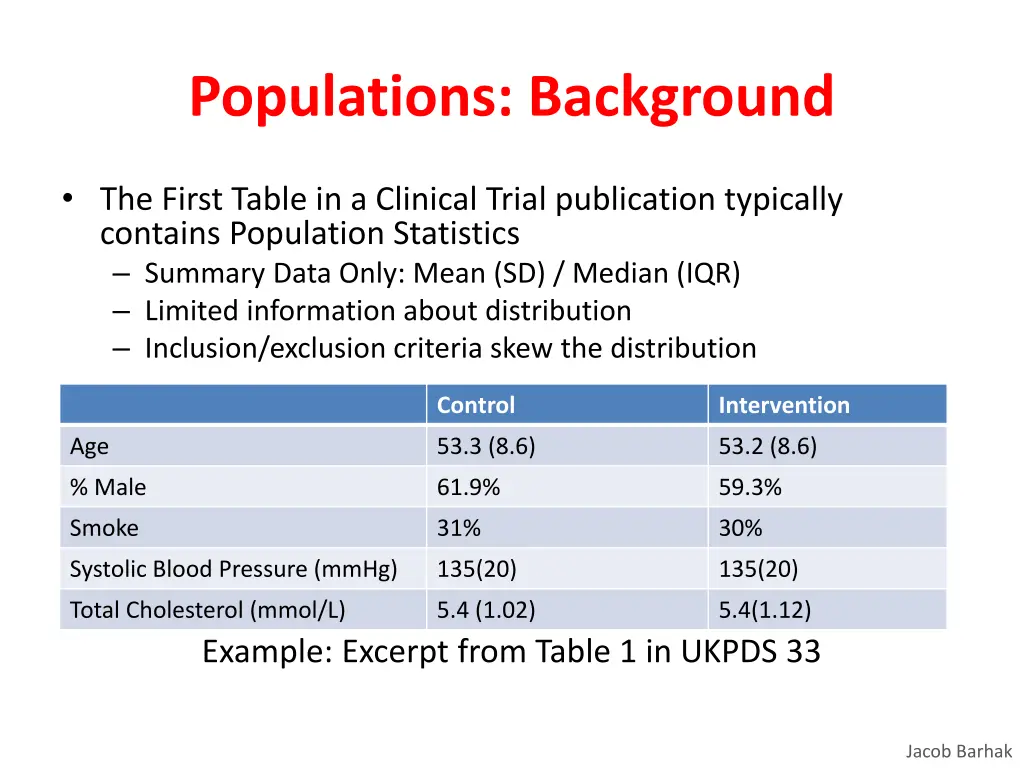 Populations: Background

• The First Table in a Clinical Trial publication typically contains Population Statistics
– Summary Data Only: Mean (SD) / Median (IQR)
– Limited information about distribution
– Inclusion/exclusion criteria skew the distribution

| | Control | Intervention |
|---|---|---|
| Age | 53.3 (8.6) | 53.2 (8.6) |
| % Male | 61.9% | 59.3% |
| Smoke | 31% | 30% |
| Systolic Blood Pressure (mmHg) | 135(20) | 135(20) |
| Total Cholesterol (mmol/L) | 5.4 (1.02) | 5.4(1.12) |

Example: Excerpt from Table 1 in UKPDS 33

Jacob Barhak